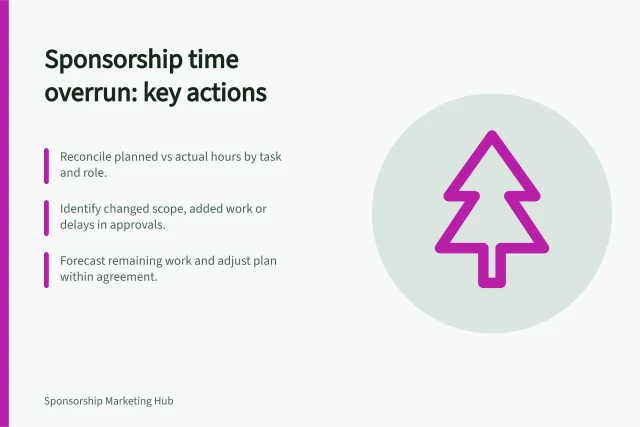 Sponsorship time overrun: key actions

Reconcile planned vs actual hours by task and role.

Identify changed scope, added work or delays in approvals.

Forecast remaining work and adjust plan within agreement.

Sponsorship Marketing Hub